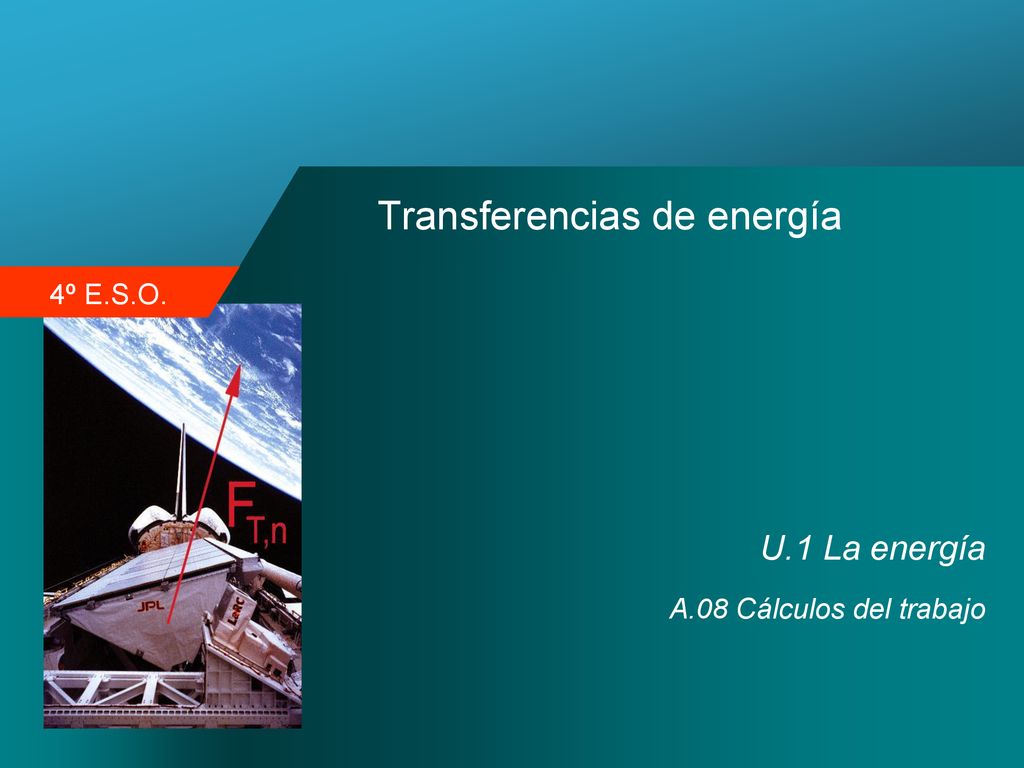 Transferencias de energía

4º E.S.O.

$F_{T,n}$

JPL

LaRC

U.1 La energía

A.08 Cálculos del trabajo